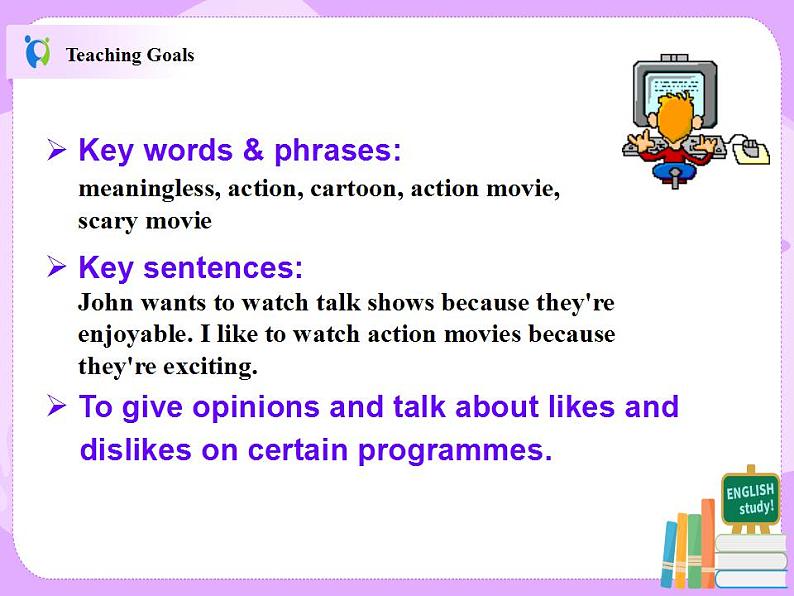 Teaching Goals

➢ Key words & phrases:
meaningless, action, cartoon, action movie, scary movie

➢ Key sentences:
John wants to watch talk shows because they're enjoyable. I like to watch action movies because they're exciting.

➢ To give opinions and talk about likes and dislikes on certain programmes.

ENGLISH study!